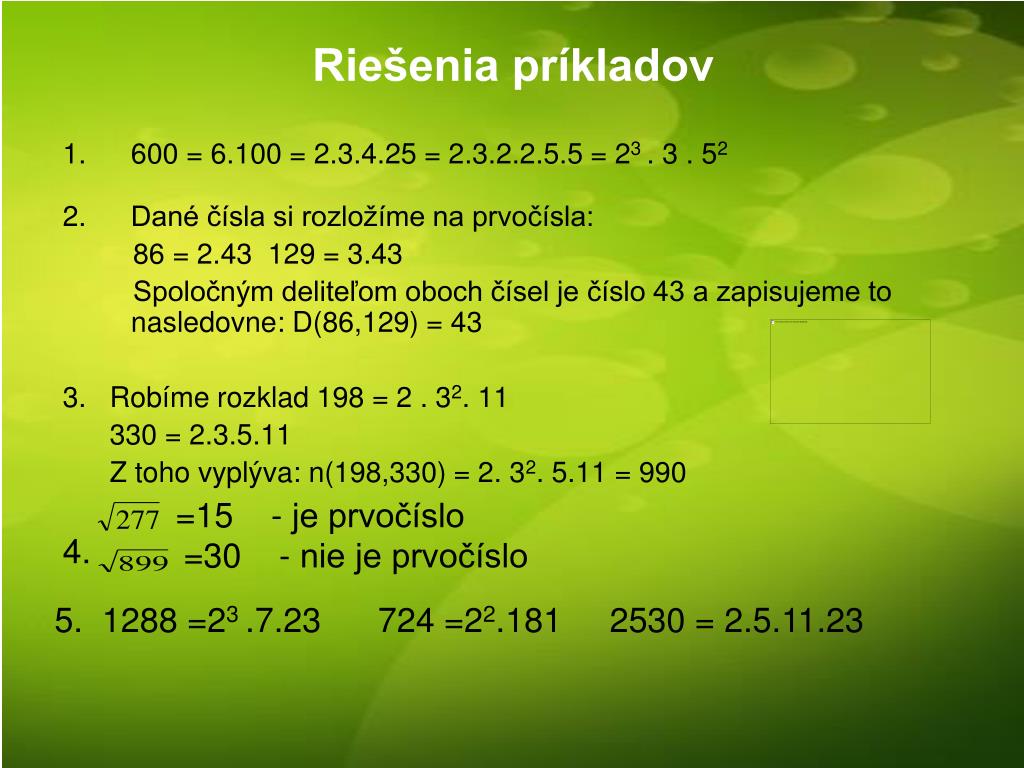 Riešenia príkladov

1. 600 = 6.100 = 2.3.4.25 = 2.3.2.2.5.5 = $2^3$ . 3 . $5^2$

2. Dané čísla si rozložíme na prvočísla:
86 = 2.43 129 = 3.43
Spoločným deliteľom oboch čísel je číslo 43 a zapisujeme to nasledovne: D(86,129) = 43

3. Robíme rozklad 198 = 2 . $3^2$. 11
330 = 2.3.5.11
Z toho vyplýva: n(198,330) = 2. $3^2$. 5.11 = 990

4. $\sqrt{277}$ =15 - je prvočíslo
$\sqrt{899}$ =30 - nie je prvočíslo

5. 1288 =$2^3$ .7.23 724 =$2^2$.181 2530 = 2.5.11.23